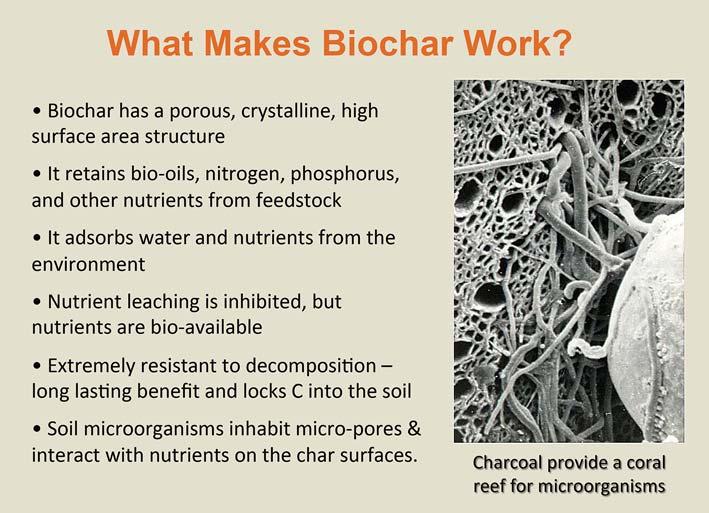 What Makes Biochar Work?

• Biochar has a porous, crystalline, high surface area structure

• It retains bio-oils, nitrogen, phosphorus, and other nutrients from feedstock

• It adsorbs water and nutrients from the environment

• Nutrient leaching is inhibited, but nutrients are bio-available

• Extremely resistant to decomposition – long lasting benefit and locks C into the soil

• Soil microorganisms inhabit micro-pores & interact with nutrients on the char surfaces.

Charcoal provide a coral reef for microorganisms